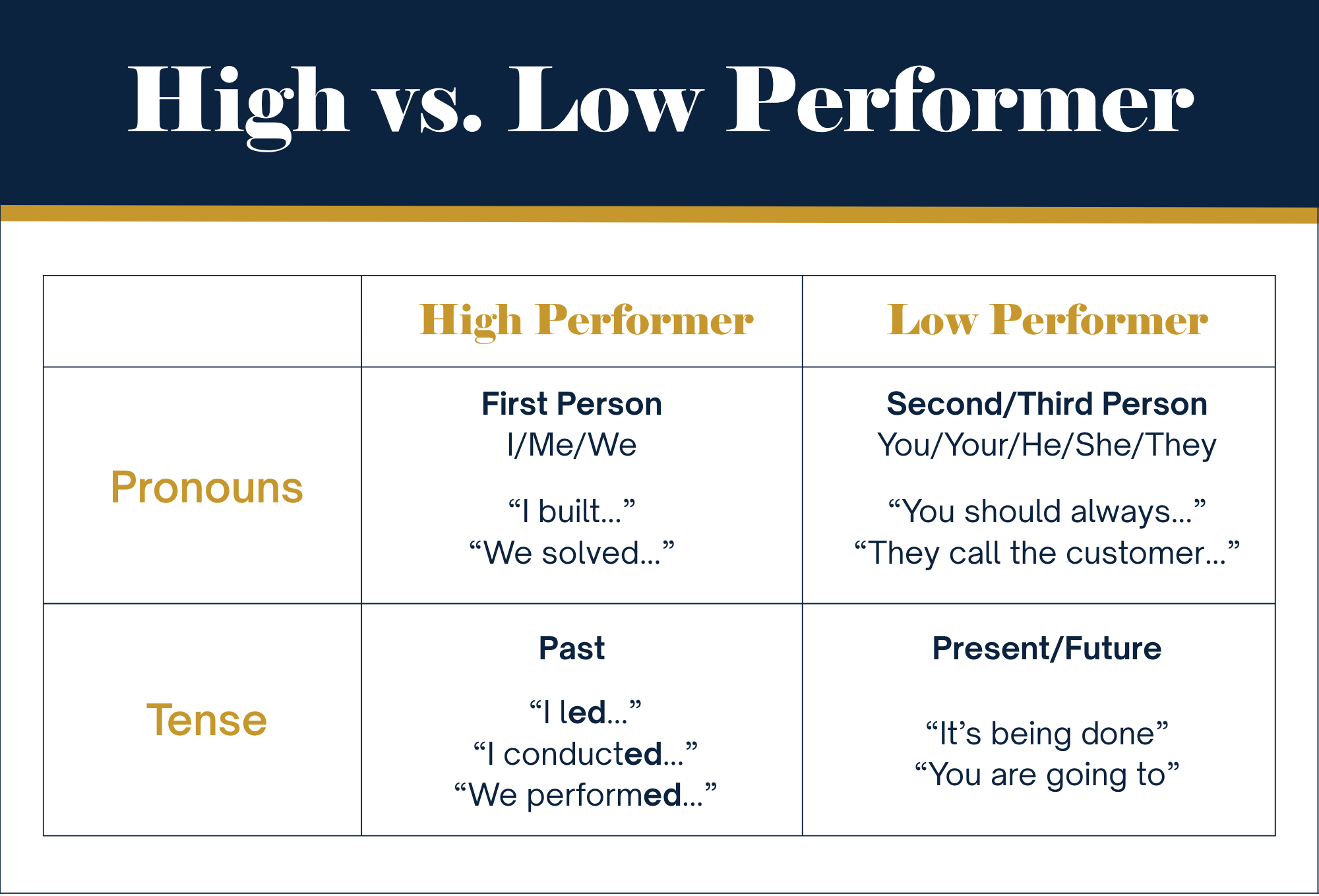 High vs. Low Performer

| | High Performer | Low Performer |
|---|---|---|
| Pronouns | First Person I/Me/We “I built...” “We solved...” | Second/Third Person You/Your/He/She/They “You should always...” “They call the customer...” |
| Tense | Past “I led...” “I conducted...” “We performed...” | Present/Future “It’s being done” “You are going to” |